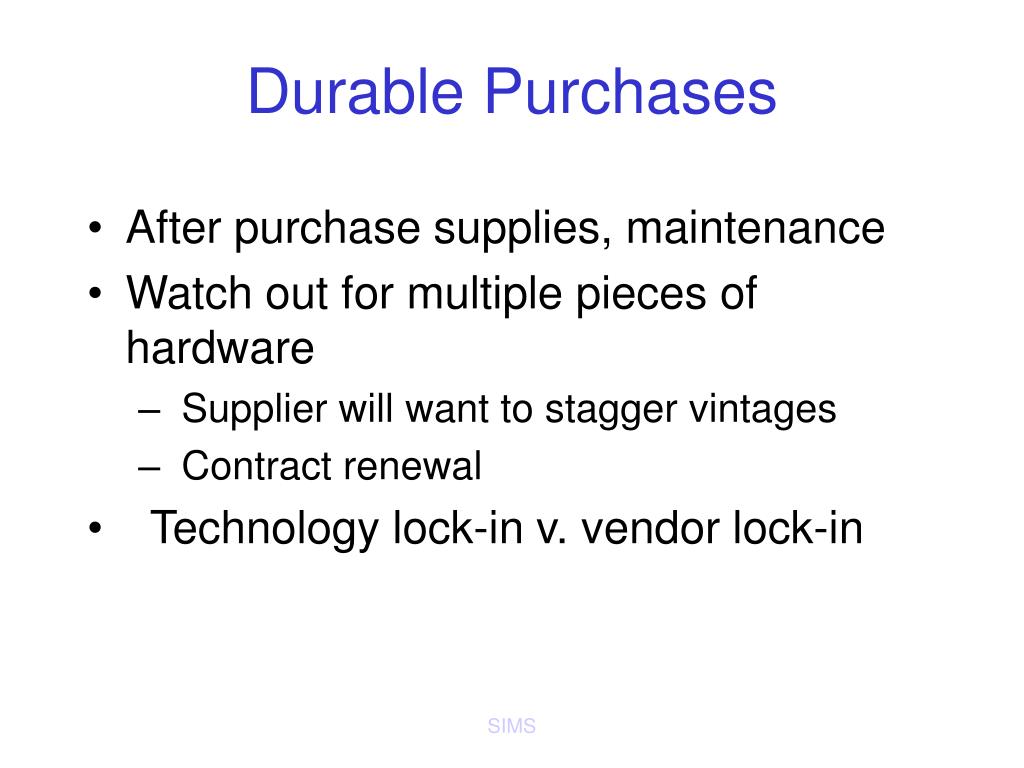 Durable Purchases

• After purchase supplies, maintenance
• Watch out for multiple pieces of hardware
– Supplier will want to stagger vintages
– Contract renewal
• Technology lock-in v. vendor lock-in

SIMS